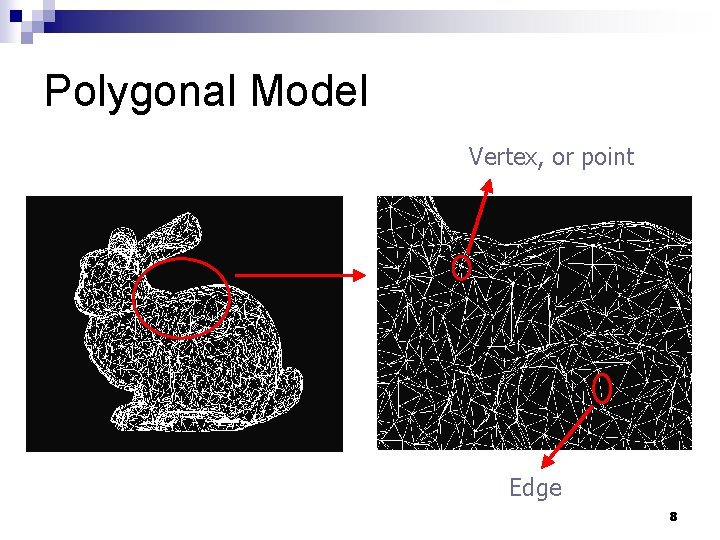 Polygonal Model

Vertex, or point

Edge

8